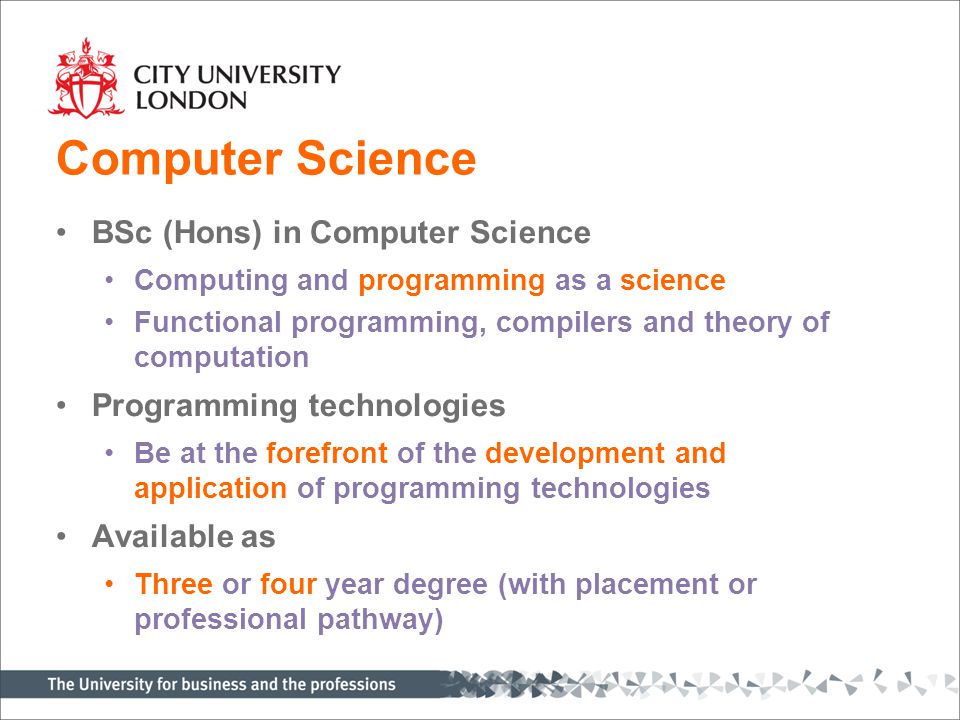 CITY UNIVERSITY LONDON

Computer Science

• BSc (Hons) in Computer Science
 • Computing and programming as a science
 • Functional programming, compilers and theory of computation
• Programming technologies
 • Be at the forefront of the development and application of programming technologies
• Available as
 • Three or four year degree (with placement or professional pathway)

The University for business and the professions